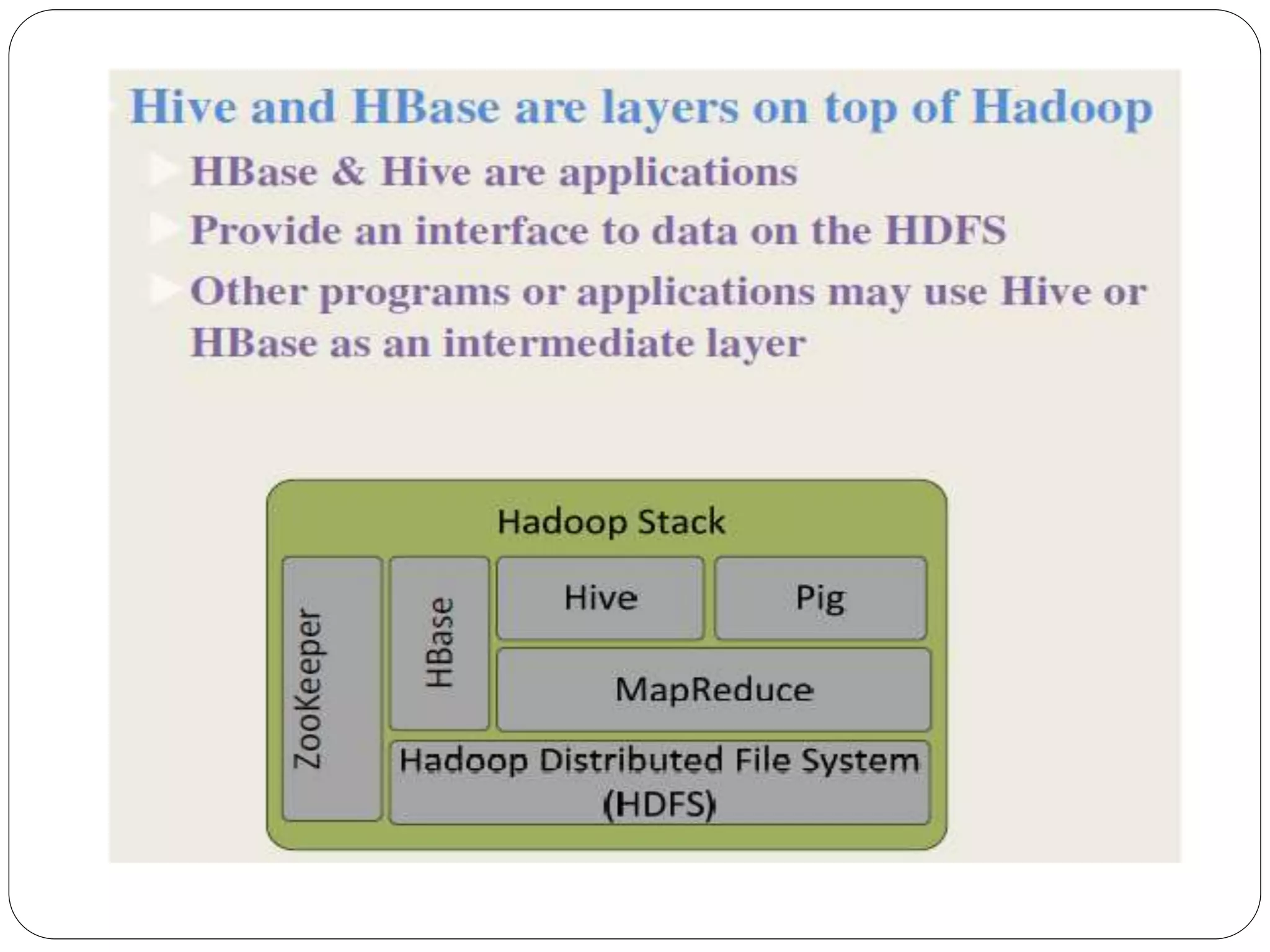 Hive and HBase are layers on top of Hadoop

HBase & Hive are applications

Provide an interface to data on the HDFS

Other programs or applications may use Hive or HBase as an intermediate layer

Hadoop Stack

ZooKeeper

HBase

Hive

Pig

MapReduce

Hadoop Distributed File System (HDFS)